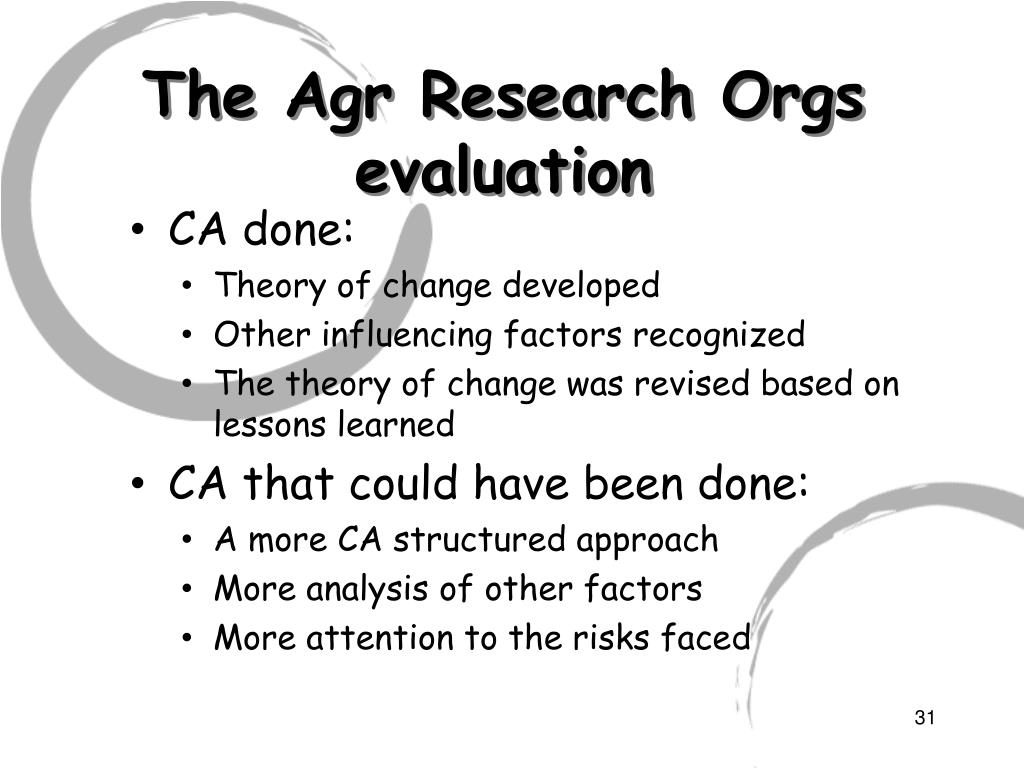 The Agr Research Orgs evaluation

• CA done:
  • Theory of change developed
  • Other influencing factors recognized
  • The theory of change was revised based on lessons learned
• CA that could have been done:
  • A more CA structured approach
  • More analysis of other factors
  • More attention to the risks faced

31